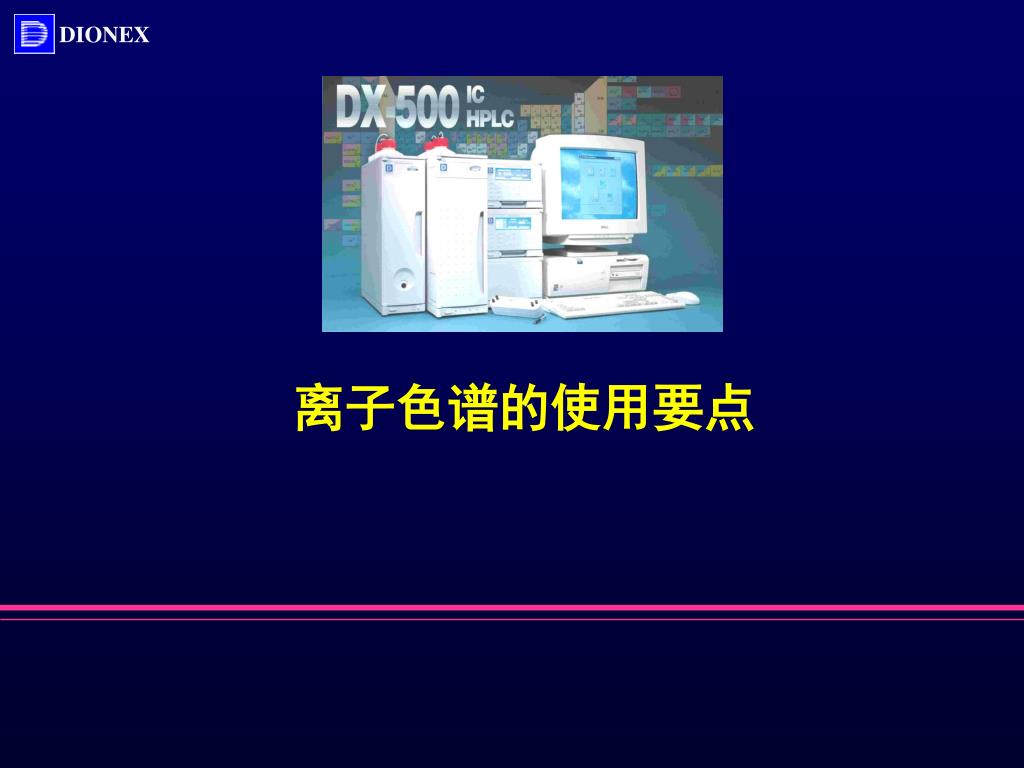 DIONEX

DX-500 IC HPLC

离子色谱的使用要点